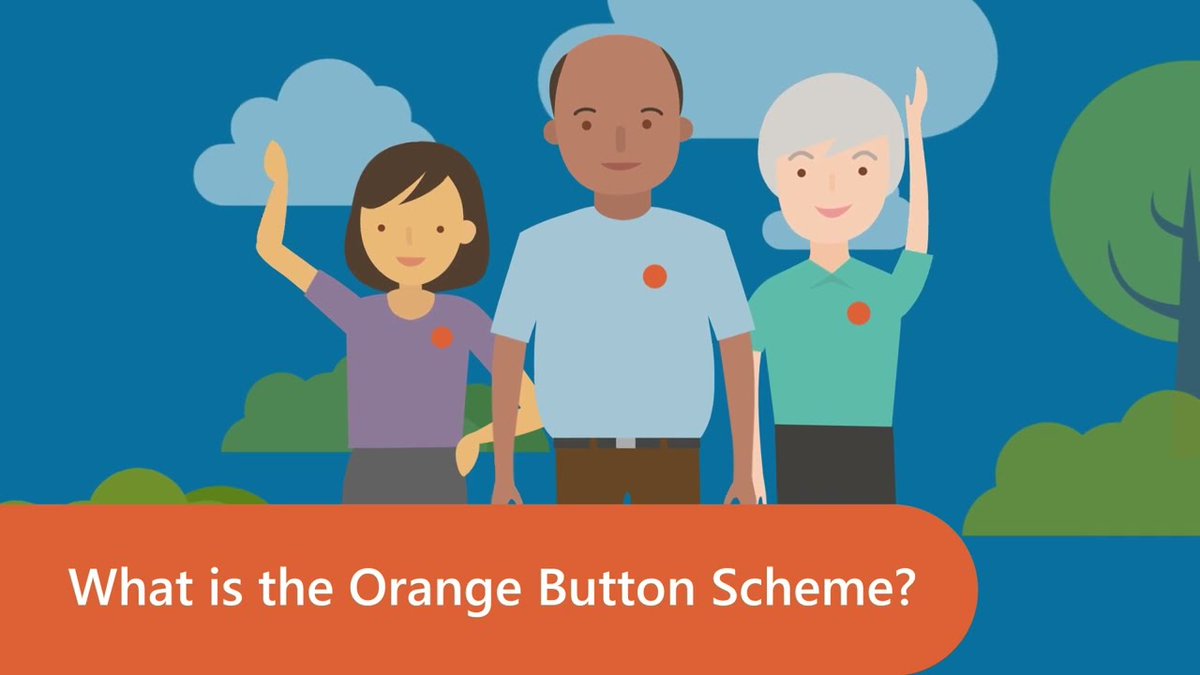 What is the Orange Button Scheme?